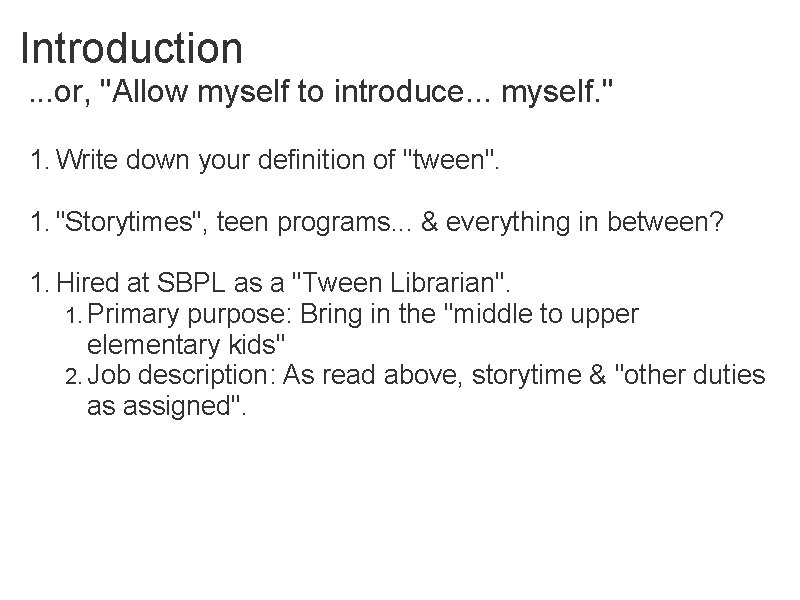 Introduction
...or, "Allow myself to introduce... myself."

1. Write down your definition of "tween".

1. "Storytimes", teen programs... & everything in between?

1. Hired at SBPL as a "Tween Librarian".
1. Primary purpose: Bring in the "middle to upper elementary kids"
2. Job description: As read above, storytime & "other duties as assigned".